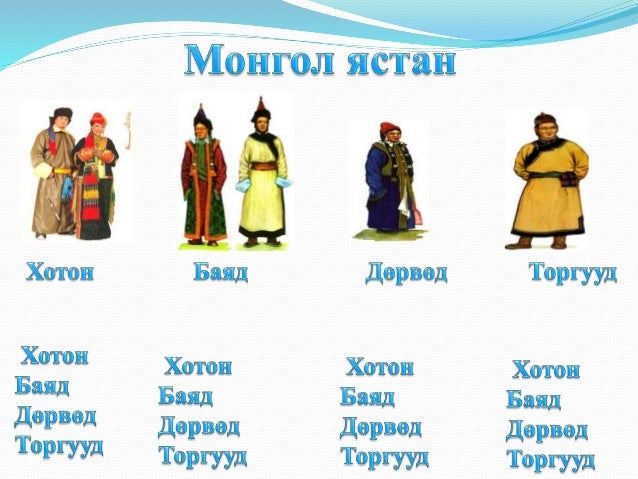 Монгол ястан

Хотон

Баяд

Дөрвөд

Торгууд

Хотон
Баяд
Дөрвөд
Торгууд

Хотон
Баяд
Дөрвөд
Торгууд

Хотон
Баяд
Дөрвөд
Торгууд

Хотон
Баяд
Дөрвөд
Торгууд